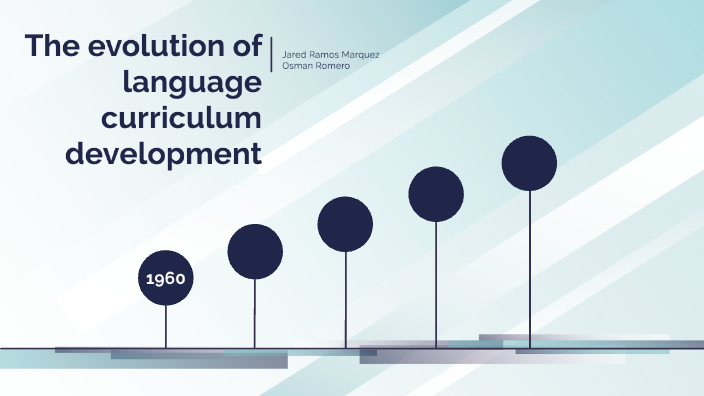 The evolution of language curriculum development

Jared Ramos Marquez
Osman Romero

1960